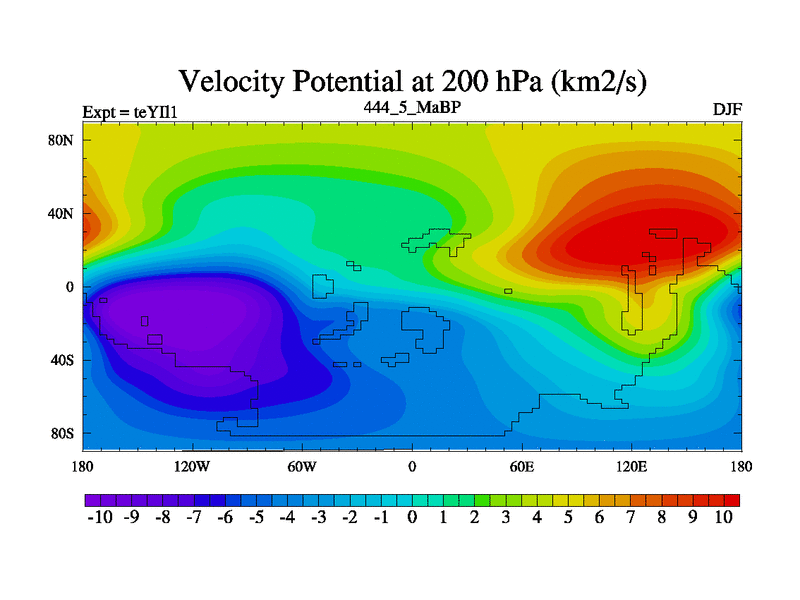 Velocity Potential at 200 hPa (km2/s)

Expt = teYIl1

444_5_MaBP

DJF

80N
40N
0
40S
80S

180
120W
60W
0
60E
120E
180

-10 -9 -8 -7 -6 -5 -4 -3 -2 -1 0 1 2 3 4 5 6 7 8 9 10